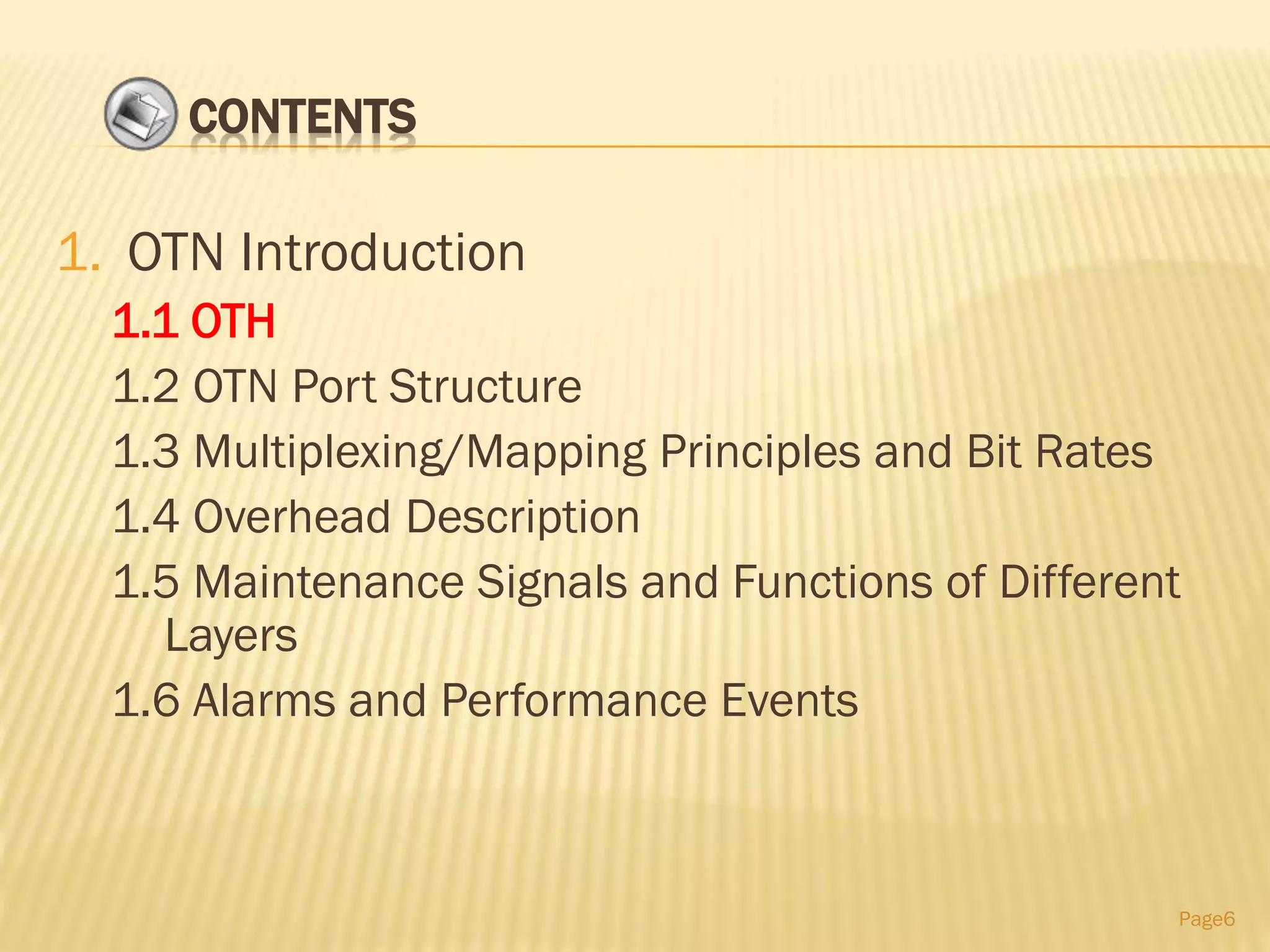 CONTENTS

1. OTN Introduction

1.1 OTH

1.2 OTN Port Structure

1.3 Multiplexing/Mapping Principles and Bit Rates

1.4 Overhead Description

1.5 Maintenance Signals and Functions of Different Layers

1.6 Alarms and Performance Events

Page6